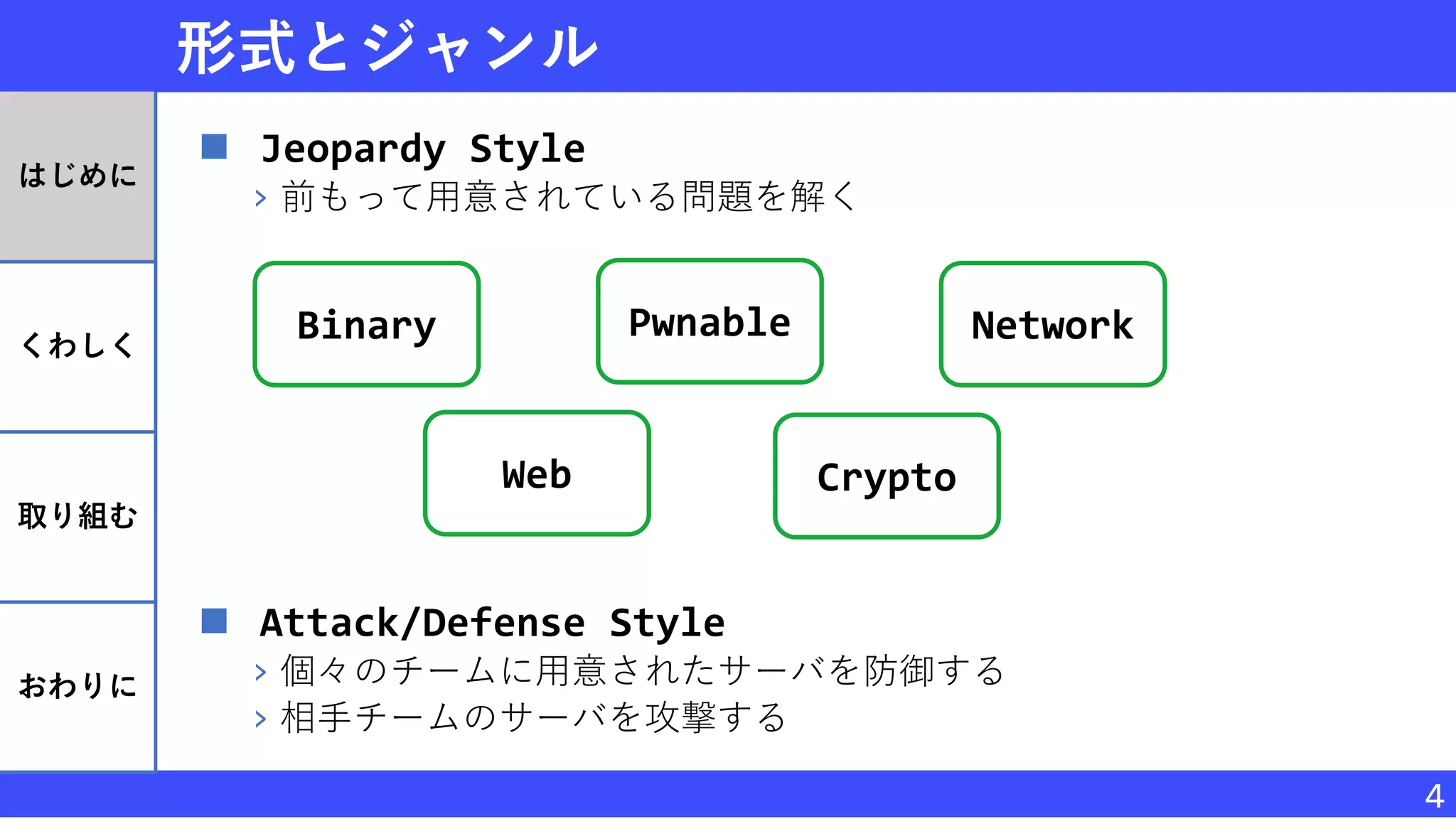 形式とジャンル

はじめに

くわしく

取り組む

おわりに

Jeopardy Style

› 前もって用意されている問題を解く

Binary

Pwnable

Network

Web

Crypto

Attack/Defense Style

› 個々のチームに用意されたサーバを防御する

› 相手チームのサーバを攻撃する

4